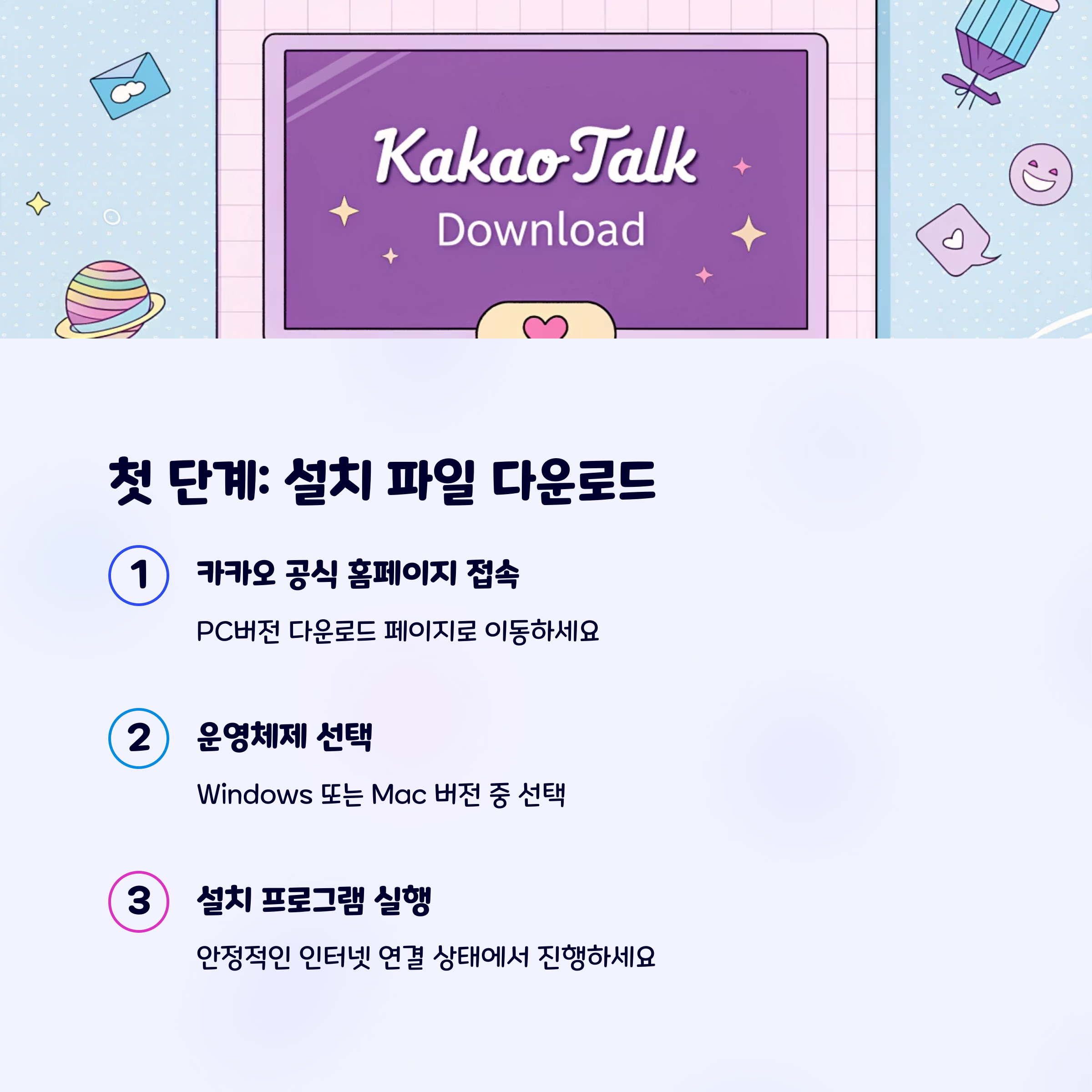 KakaoTalk
Download

첫 단계: 설치 파일 다운로드

1 카카오 공식 홈페이지 접속

PC버전 다운로드 페이지로 이동하세요

2 운영체제 선택

Windows 또는 Mac 버전 중 선택

3 설치 프로그램 실행

안정적인 인터넷 연결 상태에서 진행하세요